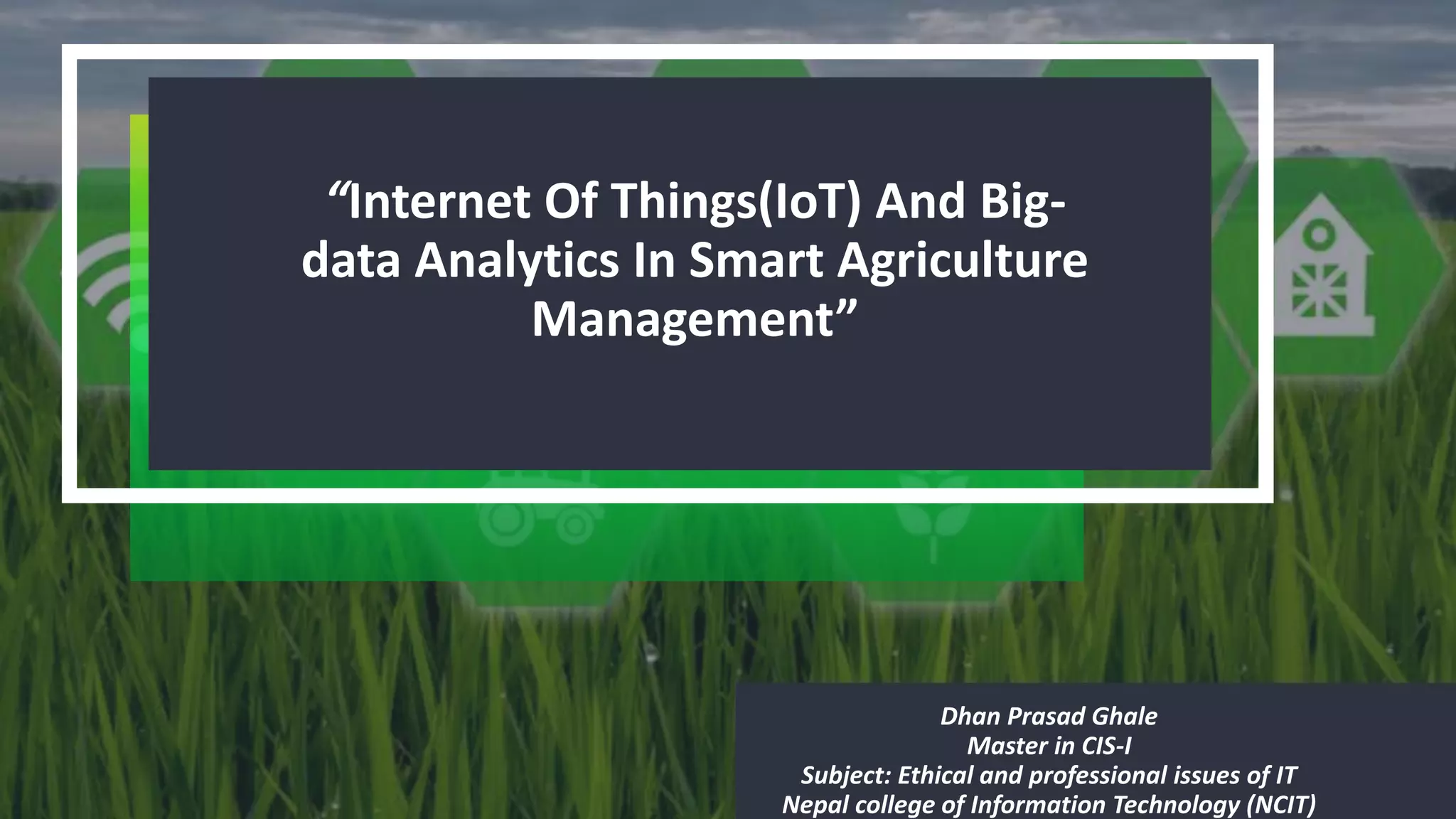 “Internet Of Things(IoT) And Big-data Analytics In Smart Agriculture Management”

Dhan Prasad Ghale
Master in CIS-I
Subject: Ethical and professional issues of IT
Nepal college of Information Technology (NCIT)